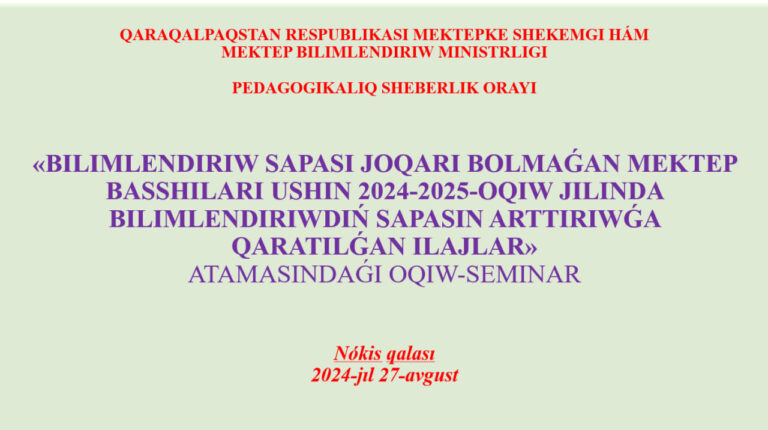 QARAQALPAQSTAN RESPUBLIKASI MEKTEPKE SHEKEMGI HÁM MEKTEP BILIMLENDIRIW MINISTRLIGI

PEDAGOGIKALIQ SHEBERLIK ORAYI

«BILIMLENDIRIW SAPASI JOQARI BOLMAǴAN MEKTEP BASSHILARI USHIN 2024-2025-OQIW JILINDA BILIMLENDIRIWDIŃ SAPASIN ARTTIRIWǴA QARATILǴAN ILAJLAR»
ATAMASINDAǴI OQIW-SEMINAR

Nókis qalası
2024-jıl 27-avgust